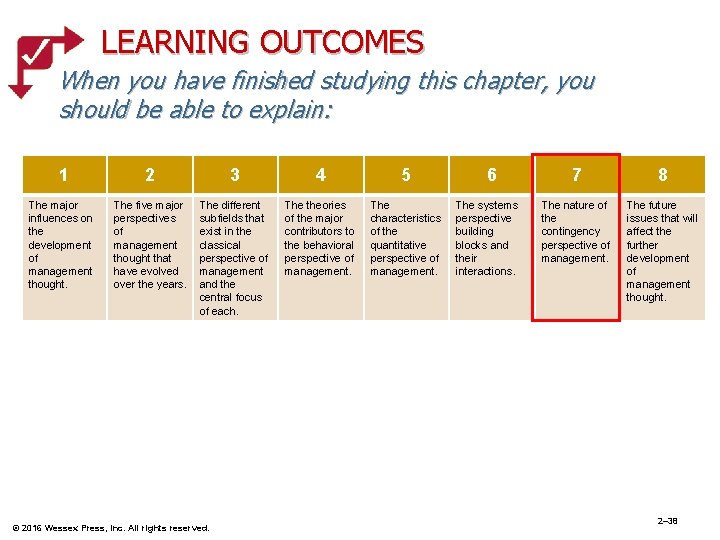 LEARNING OUTCOMES

When you have finished studying this chapter, you should be able to explain:

| 1 | 2 | 3 | 4 | 5 | 6 | 7 | 8 |
|---|---|---|---|---|---|---|---|
| The major influences on the development of management thought. | The five major perspectives of management thought that have evolved over the years. | The different subfields that exist in the classical perspective of management and the central focus of each. | The theories of the major contributors to the behavioral perspective of management. | The characteristics of the quantitative perspective of management. | The systems perspective building blocks and their interactions. | The nature of the contingency perspective of management. | The future issues that will affect the further development of management thought. |

© 2016 Wessex Press, Inc. All rights reserved.

2–38